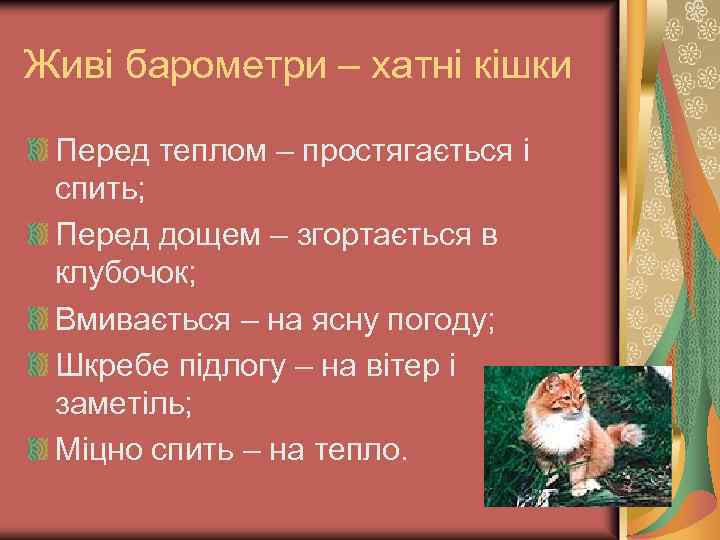 Живі барометри – хатні кішки

Перед теплом – простягається і спить;

Перед дощем – згортається в клубочок;

Вмивається – на ясну погоду;

Шкребе підлогу – на вітер і заметіль;

Міцно спить – на тепло.